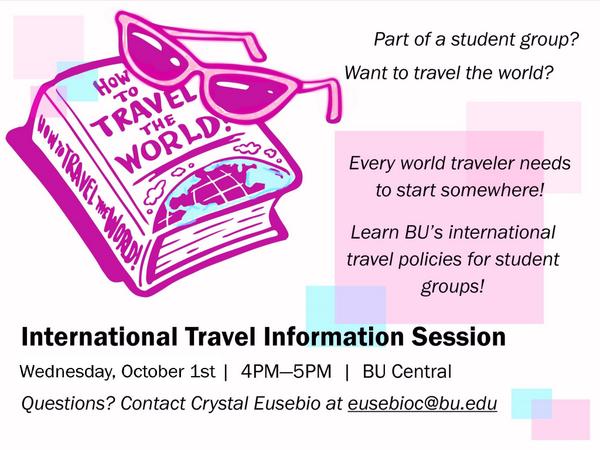 HOW TO TRAVEL THE WORLD!

HOW TO TRAVEL THE WORLD!

Part of a student group?

Want to travel the world?

Every world traveler needs to start somewhere!

Learn BU's international travel policies for student groups!

International Travel Information Session

Wednesday, October 1st | 4PM—5PM | BU Central

Questions? Contact Crystal Eusebio at eusebioc@bu.edu